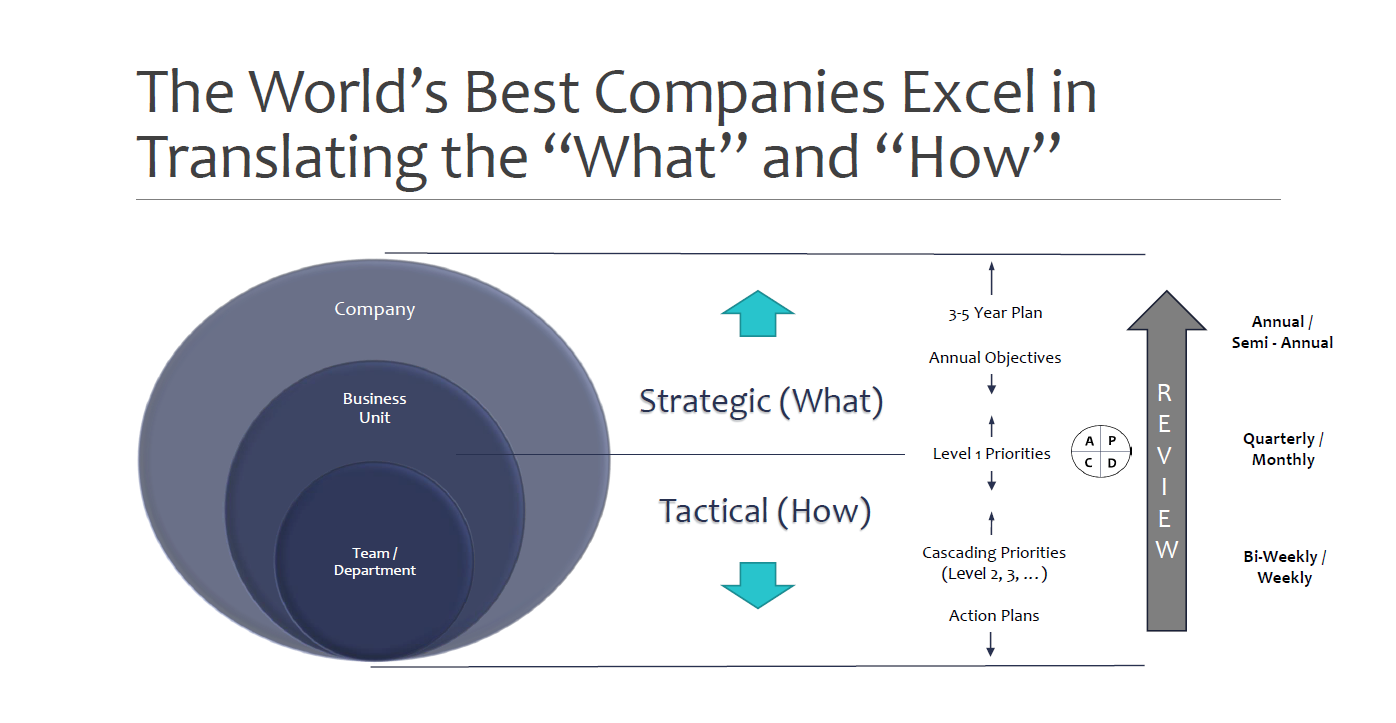 The World's Best Companies Excel in Translating the "What" and "How"

Company

Business Unit

Team / Department

Strategic (What)

Tactical (How)

3-5 Year Plan

Annual Objectives

Level 1 Priorities

Cascading Priorities (Level 2, 3, …)

Action Plans

A P C D

REVIEW

Annual / Semi - Annual

Quarterly / Monthly

Bi-Weekly / Weekly